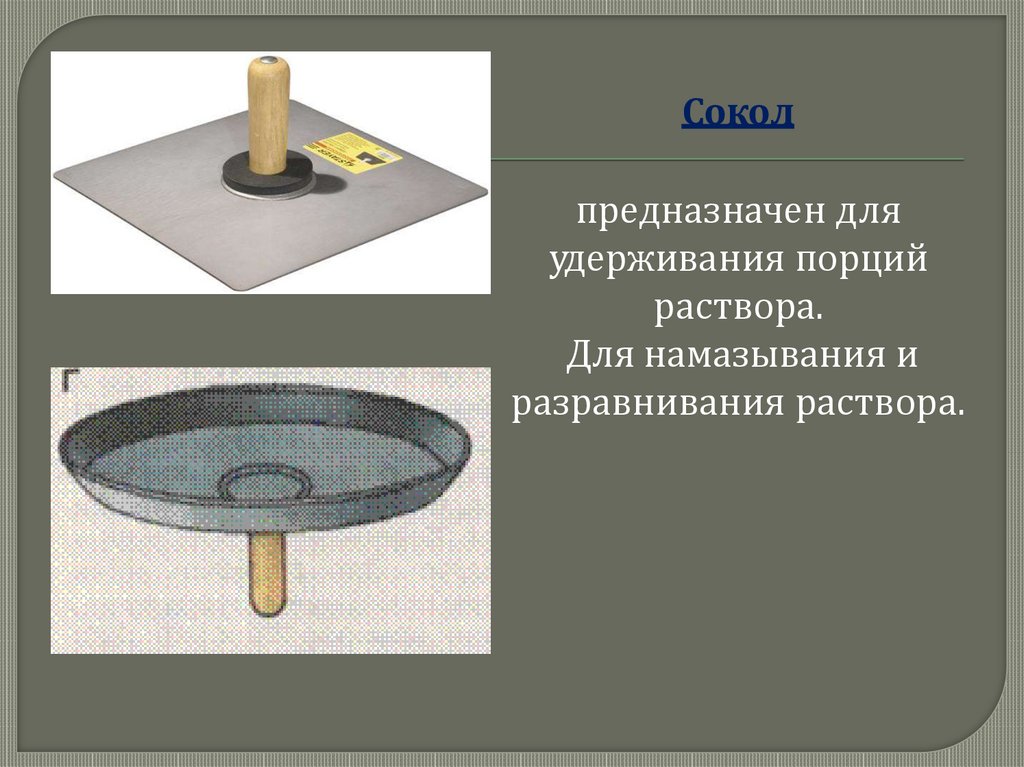 Сокол

предназначен для удерживания порций раствора.
Для намазывания и разравнивания раствора.

г